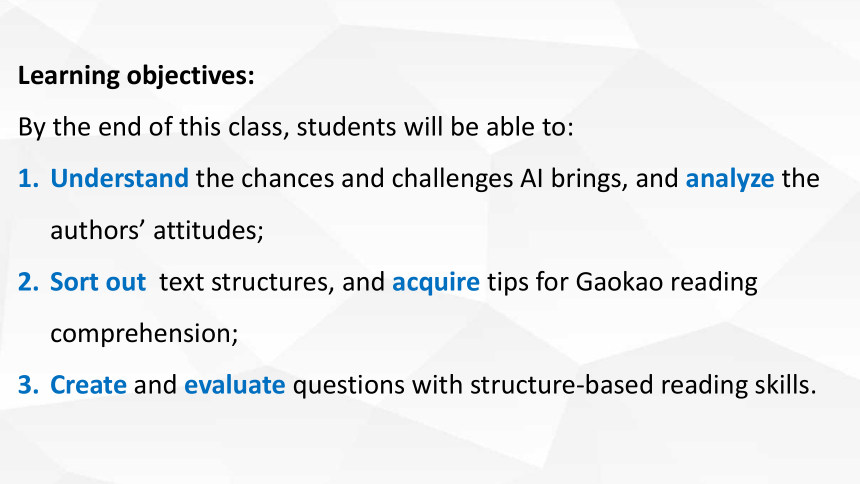 Learning objectives:

By the end of this class, students will be able to:

1. Understand the chances and challenges AI brings, and analyze the authors’ attitudes;

2. Sort out text structures, and acquire tips for Gaokao reading comprehension;

3. Create and evaluate questions with structure-based reading skills.